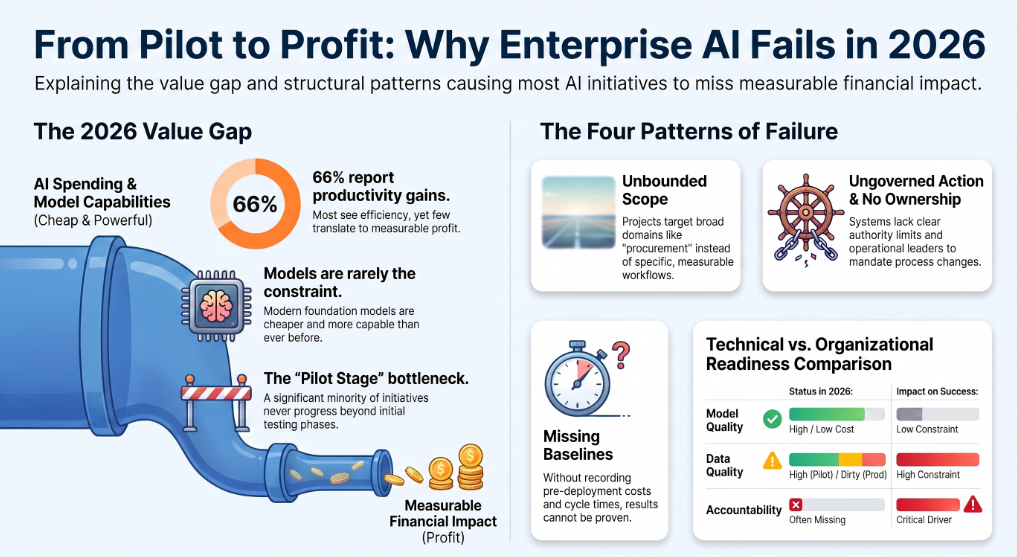 From Pilot to Profit: Why Enterprise AI Fails in 2026

Explaining the value gap and structural patterns causing most AI initiatives to miss measurable financial impact.

The 2026 Value Gap

AI Spending & Model Capabilities (Cheap & Powerful)

66%

66% report productivity gains.
Most see efficiency, yet few translate to measurable profit.

Models are rarely the constraint.
Modern foundation models are cheaper and more capable than ever before.

The "Pilot Stage" bottleneck.
A significant minority of initiatives never progress beyond initial testing phases.

Measurable Financial Impact (Profit)

The Four Patterns of Failure

Unbounded Scope
Projects target broad domains like "procurement" instead of specific, measurable workflows.

Ungoverned Action & No Ownership
Systems lack clear authority limits and operational leaders to mandate process changes.

Missing Baselines
Without recording pre-deployment costs and cycle times, results cannot be proven.

Technical vs. Organizational Readiness Comparison

| | Status in 2026: | Impact on Success: |
|---|---|---|
| Model Quality | High / Low Cost | Low Constraint |
| Data Quality | High (Pilot) / Dirty (Prod) | High Constraint |
| Accountability | Often Missing | Critical Driver |